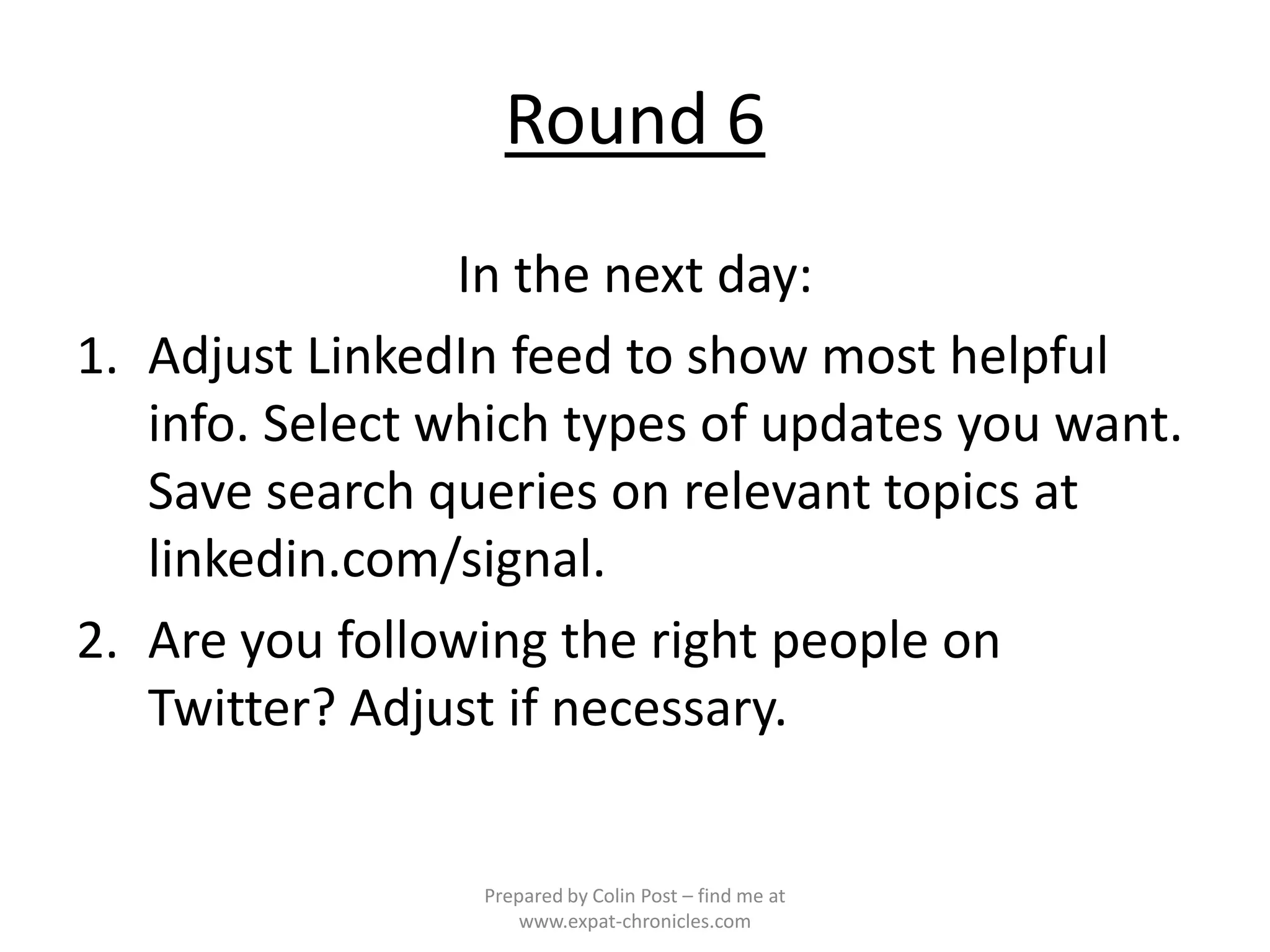 Round 6

In the next day:

1. Adjust LinkedIn feed to show most helpful info. Select which types of updates you want. Save search queries on relevant topics at linkedin.com/signal.
2. Are you following the right people on Twitter? Adjust if necessary.

Prepared by Colin Post – find me at www.expat-chronicles.com